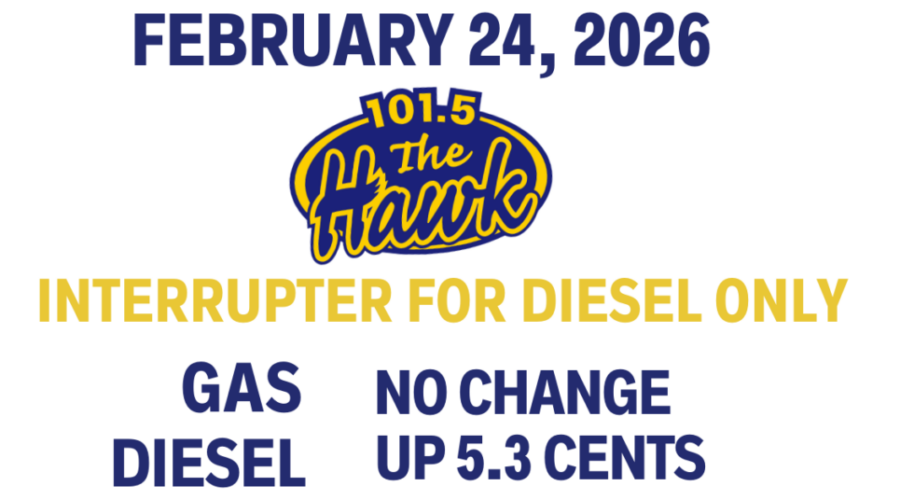 FEBRUARY 24, 2026

101.5 The Hawk

INTERRUPTER FOR DIESEL ONLY

GAS NO CHANGE
DIESEL UP 5.3 CENTS